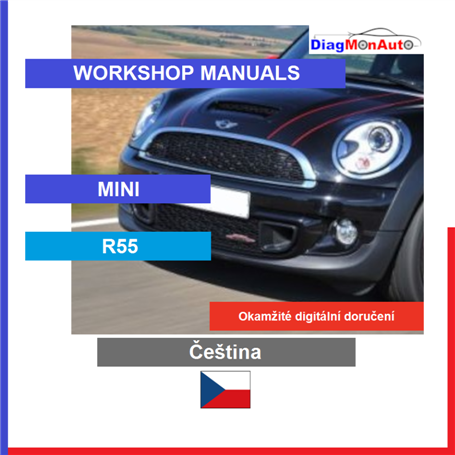 DiagMonAuto

WORKSHOP MANUALS

MINI

R55

Okamžité digitální doručení

Čeština